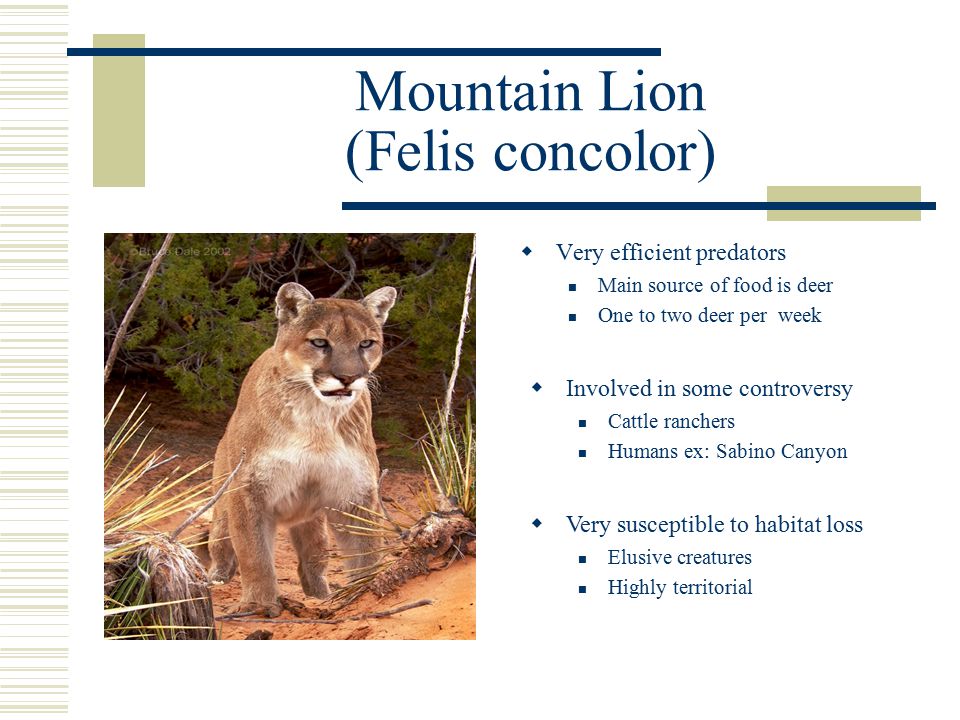 Mountain Lion
(Felis concolor)

©Bruce Dale 2002

- Very efficient predators
  - Main source of food is deer
  - One to two deer per week

- Involved in some controversy
  - Cattle ranchers
  - Humans ex: Sabino Canyon

- Very susceptible to habitat loss
  - Elusive creatures
  - Highly territorial